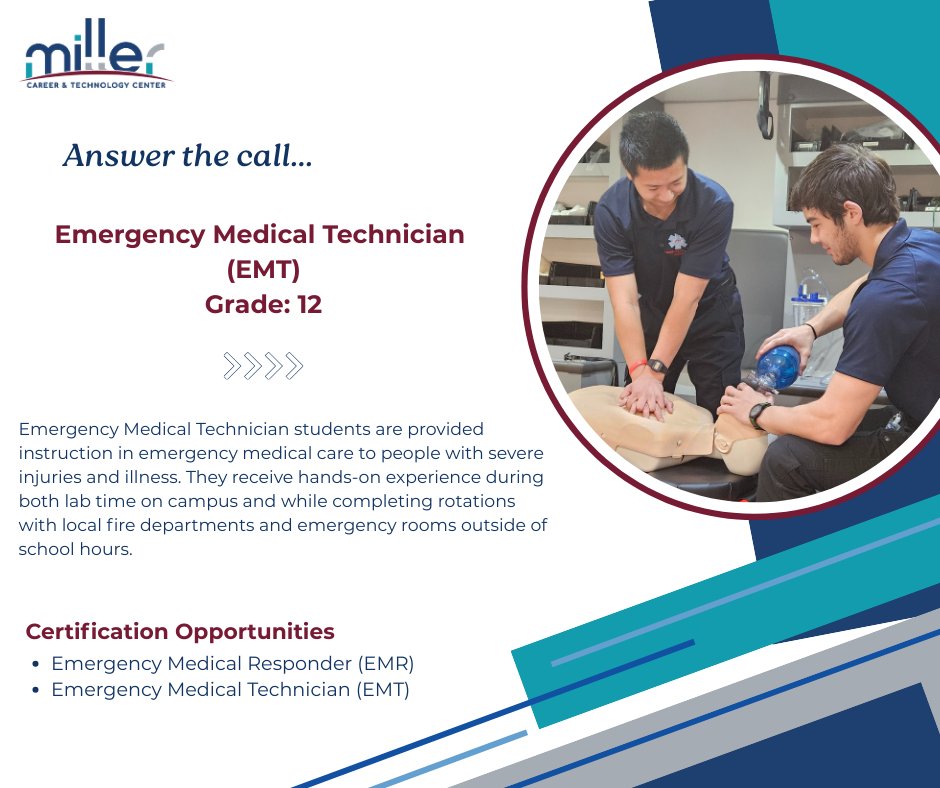 miller
CAREER & TECHNOLOGY CENTER

Answer the call...

Emergency Medical Technician (EMT)
Grade: 12

Emergency Medical Technician students are provided instruction in emergency medical care to people with severe injuries and illness. They receive hands-on experience during both lab time on campus and while completing rotations with local fire departments and emergency rooms outside of school hours.

Certification Opportunities
• Emergency Medical Responder (EMR)
• Emergency Medical Technician (EMT)